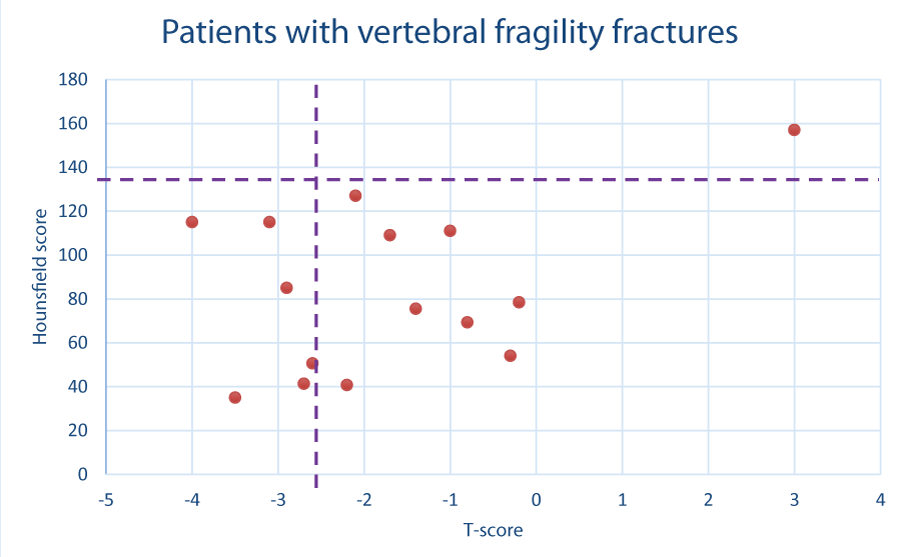 Patients with vertebral fragility fractures

Hounsfield score

180
160
140
120
100
80
60
40
20
0

-5 -4 -3 -2 -1 0 1 2 3 4

T-score